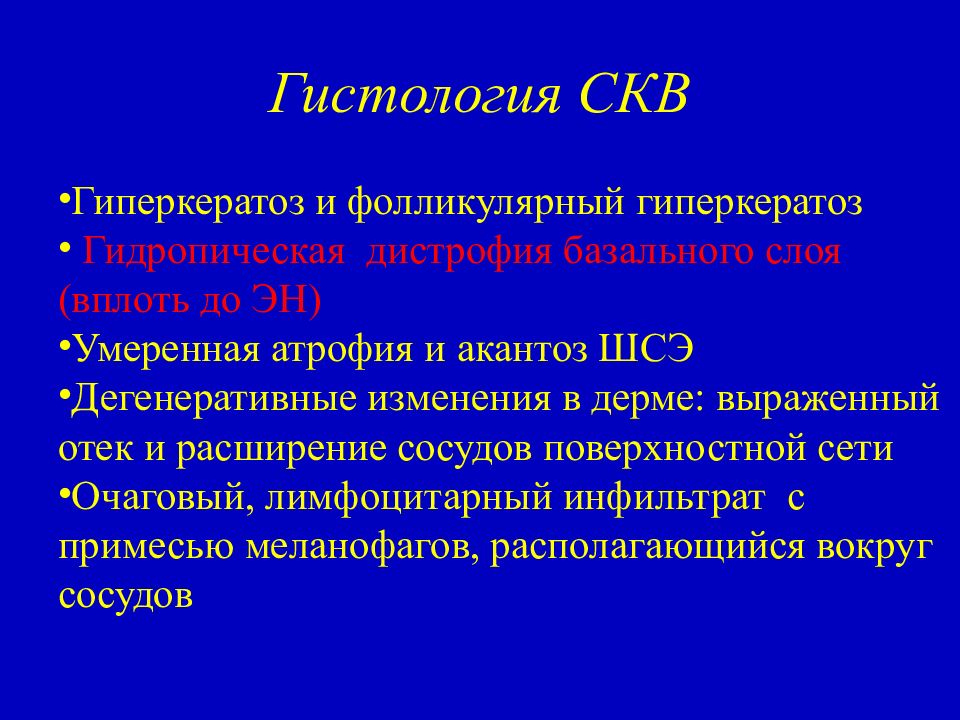 Гистология СКВ

•Гиперкератоз и фолликулярный гиперкератоз
• Гидропическая дистрофия базального слоя (вплоть до ЭН)
•Умеренная атрофия и акантоз ШСЭ
•Дегенеративные изменения в дерме: выраженный отек и расширение сосудов поверхностной сети
•Очаговый, лимфоцитарный инфильтрат с примесью меланофагов, располагающийся вокруг сосудов